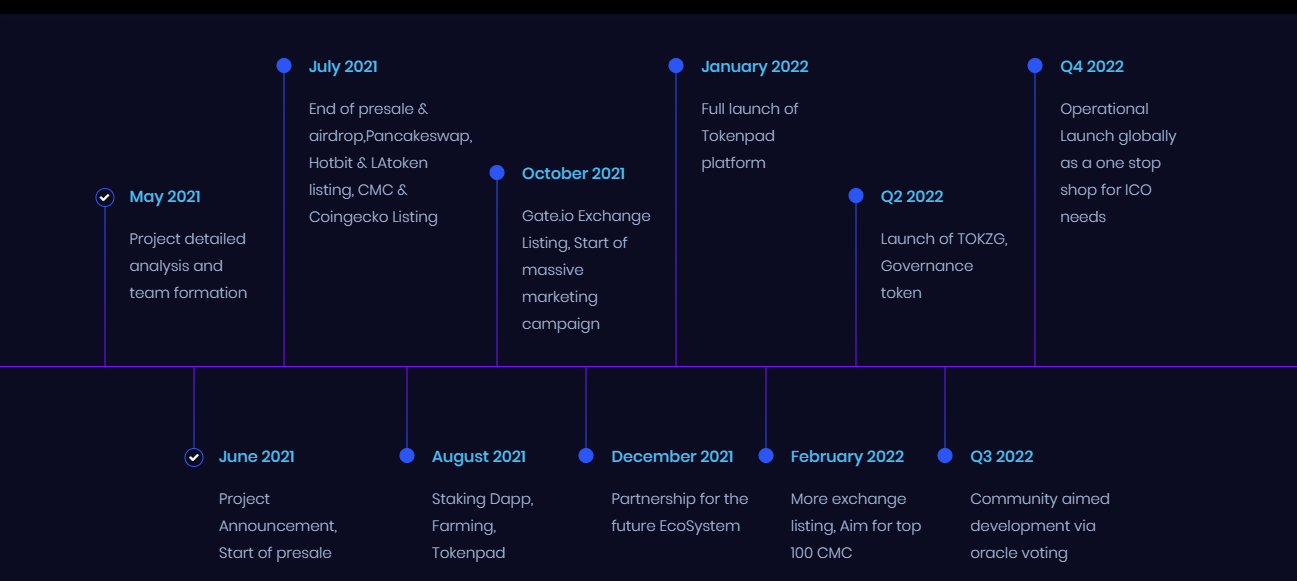 May 2021

Project detailed analysis and team formation

June 2021

Project Announcement, Start of presale

July 2021

End of presale & airdrop,Pancakeswap, Hotbit & LAtoken listing, CMC & Coingecko Listing

August 2021

Staking Dapp, Farming, Tokenpad

October 2021

Gate.io Exchange Listing, Start of massive marketing campaign

December 2021

Partnership for the future EcoSystem

January 2022

Full launch of Tokenpad platform

February 2022

More exchange listing, Aim for top 100 CMC

Q2 2022

Launch of TOKZG, Governance token

Q3 2022

Community aimed development via oracle voting

Q4 2022

Operational Launch globally as a one stop shop for ICO needs